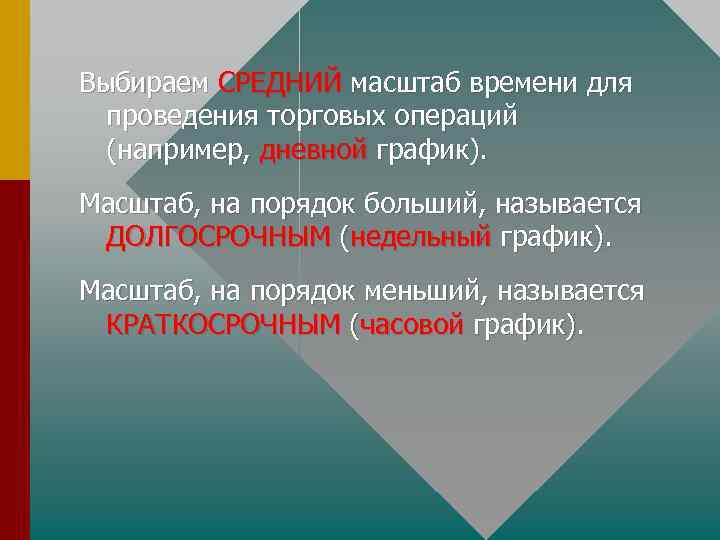 Выбираем СРЕДНИЙ масштаб времени для проведения торговых операций (например, дневной график).

Масштаб, на порядок больший, называется ДОЛГОСРОЧНЫМ (недельный график).

Масштаб, на порядок меньший, называется КРАТКОСРОЧНЫМ (часовой график).